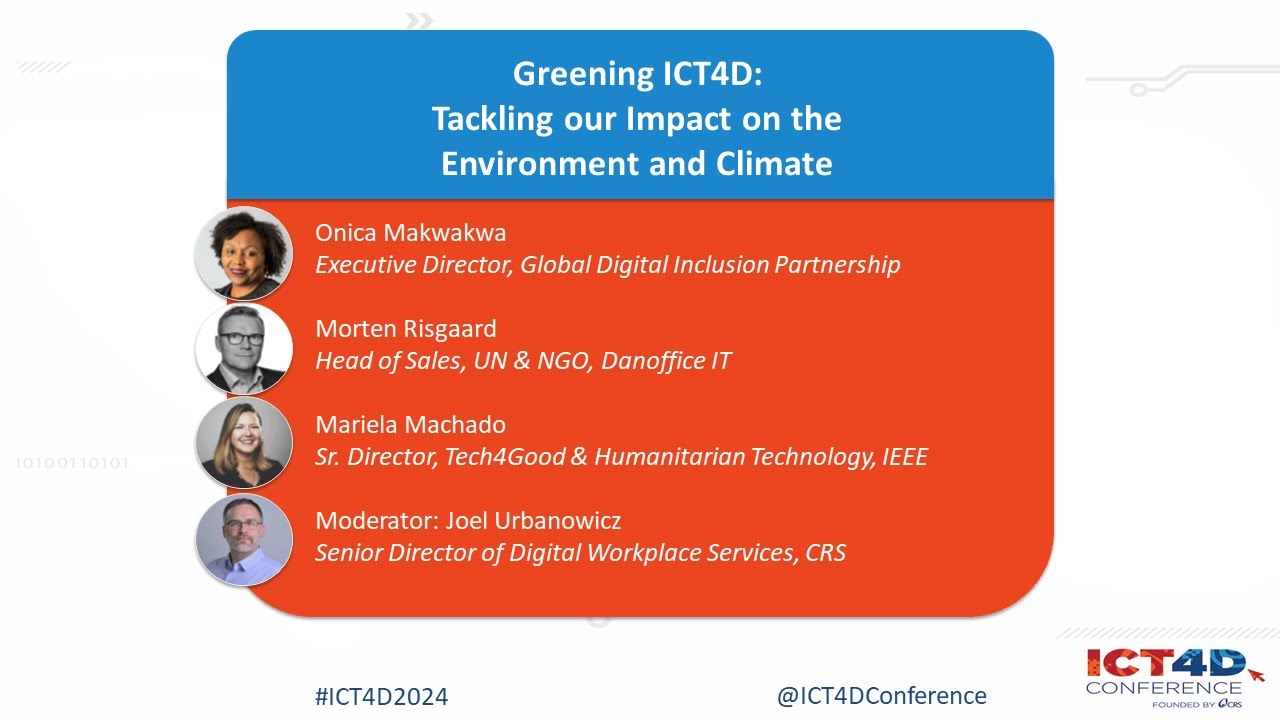 Greening ICT4D:
Tackling our Impact on the Environment and Climate

Onica Makwakwa
Executive Director, Global Digital Inclusion Partnership

Morten Risgaard
Head of Sales, UN & NGO, Danoffice IT

Mariela Machado
Sr. Director, Tech4Good & Humanitarian Technology, IEEE

Moderator: Joel Urbanowicz
Senior Director of Digital Workplace Services, CRS

10100110101

#ICT4D2024

@ICT4DConference

ICT4D
CONFERENCE
FOUNDED BY CRS